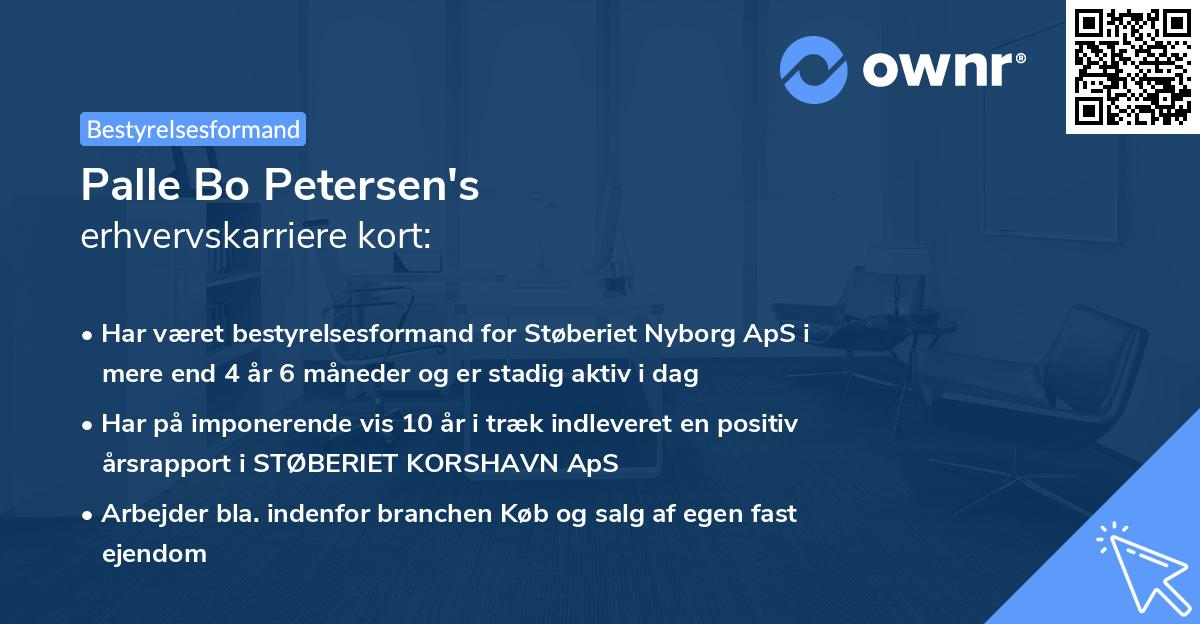 ownr®

Bestyrelsesformand

Palle Bo Petersen's
erhvervskarriere kort:

• Har været bestyrelsesformand for Støberiet Nyborg ApS i mere end 4 år 6 måneder og er stadig aktiv i dag
• Har på imponerende vis 10 år i træk indleveret en positiv årsrapport i STØBERIET KORSHAVN ApS
• Arbejder bla. indenfor branchen Køb og salg af egen fast ejendom